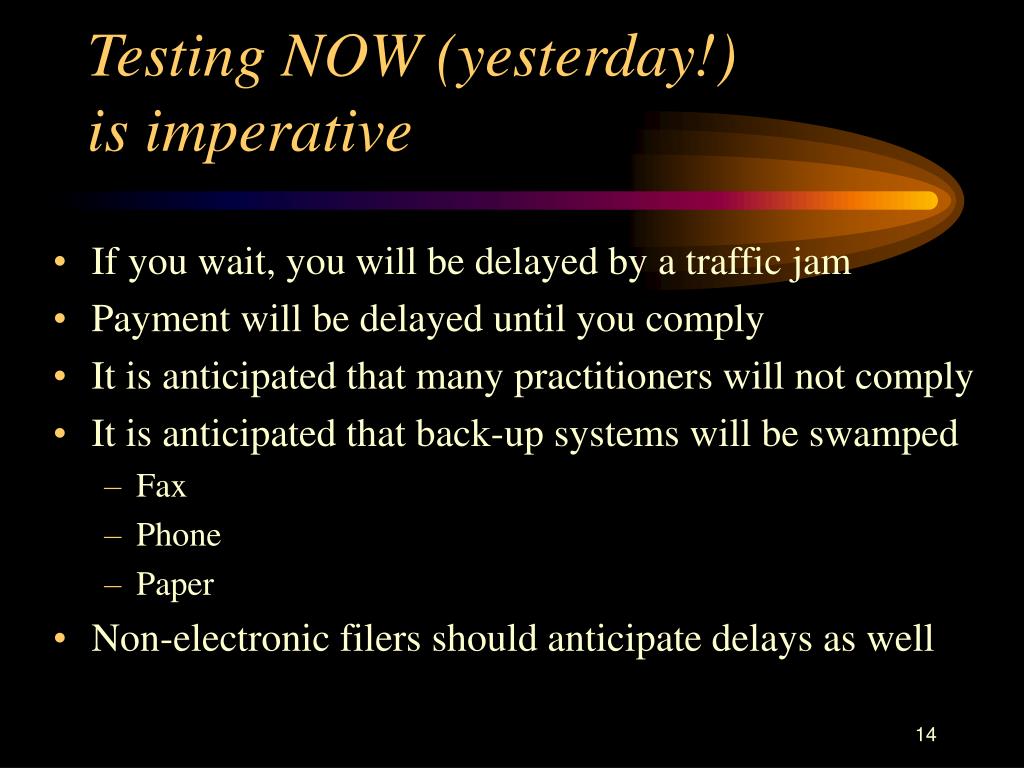 Testing NOW (yesterday!) is imperative

• If you wait, you will be delayed by a traffic jam
• Payment will be delayed until you comply
• It is anticipated that many practitioners will not comply
• It is anticipated that back-up systems will be swamped
– Fax
– Phone
– Paper
• Non-electronic filers should anticipate delays as well

14